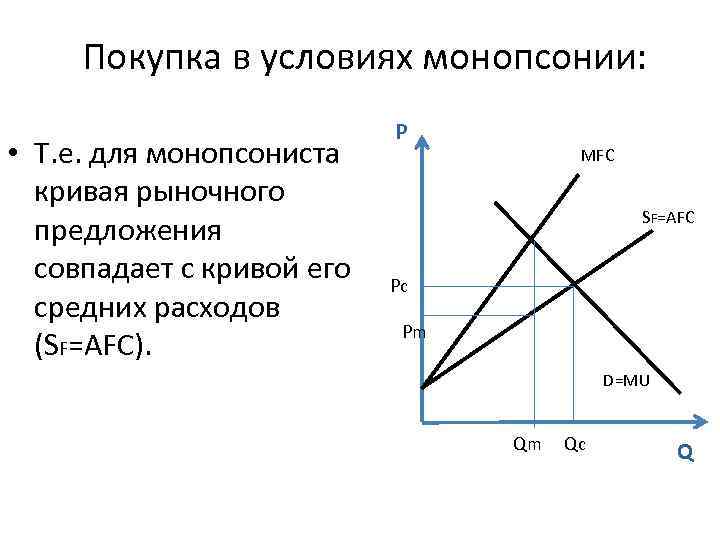 Покупка в условиях монопсонии:

• Т.е. для монопсониста кривая рыночного предложения совпадает с кривой его средних расходов ($S_F$=AFC).

P

MFC

$S_F$=AFC

Pc

Pm

D=MU

Qm Qc

Q